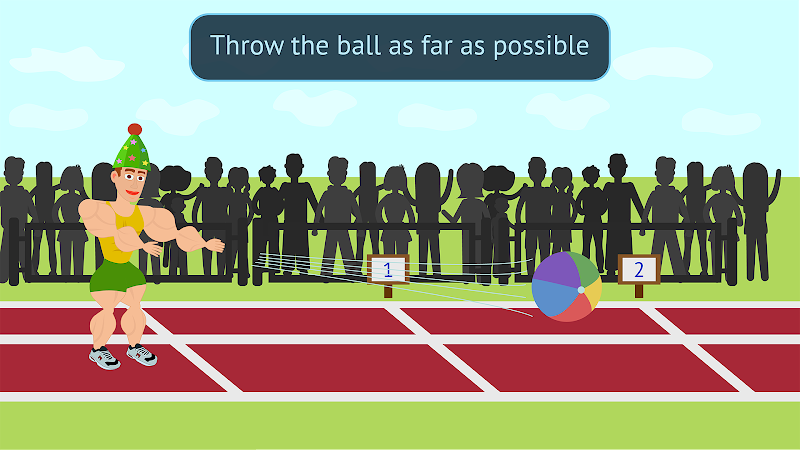 Throw the ball as far as possible

1

2